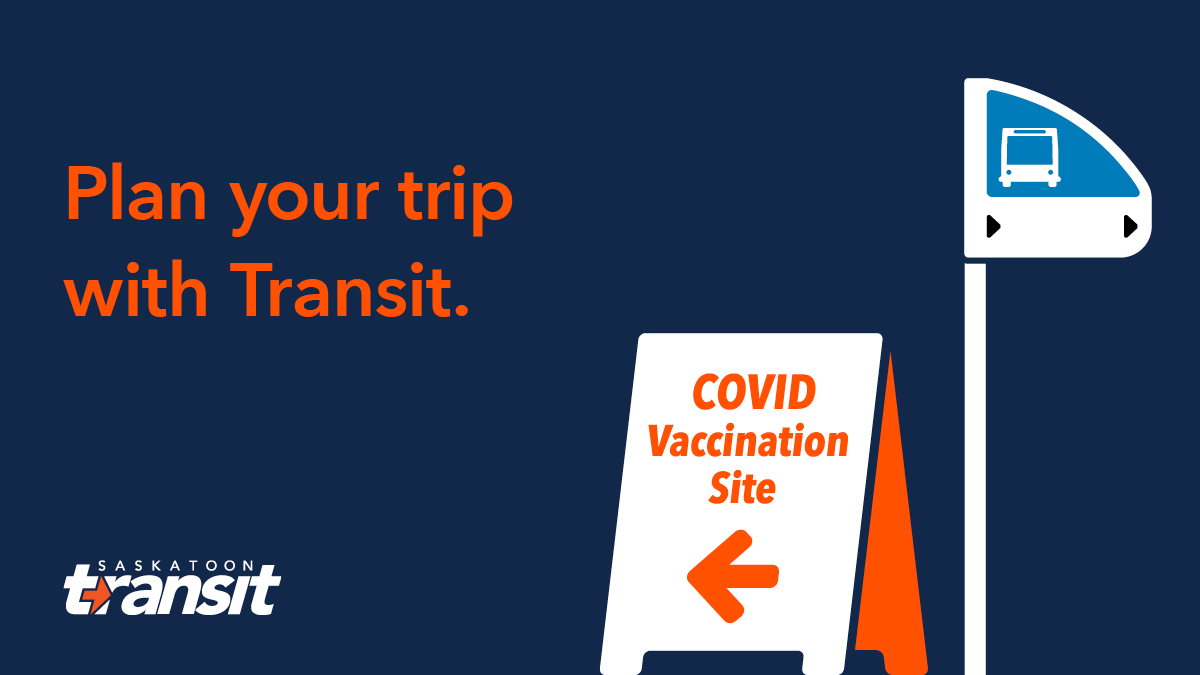 Plan your trip with Transit.

COVID Vaccination Site

SASKATOON transit